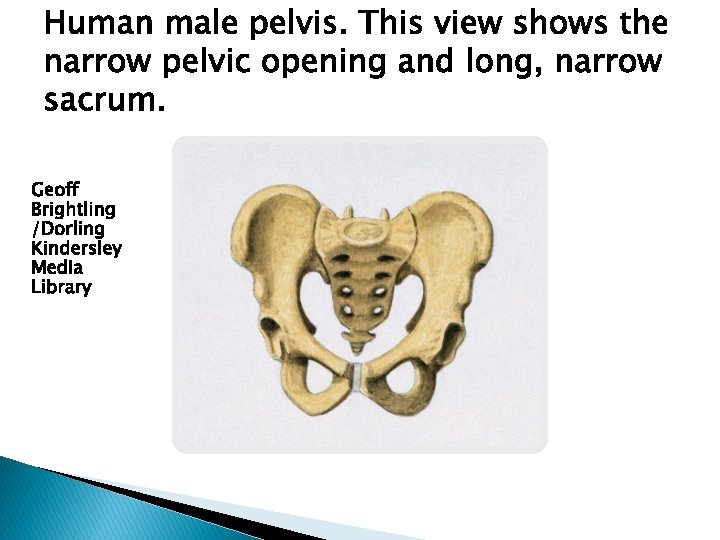 Human male pelvis. This view shows the narrow pelvic opening and long, narrow sacrum.

Geoff Brightling /Dorling Kindersley Media Library